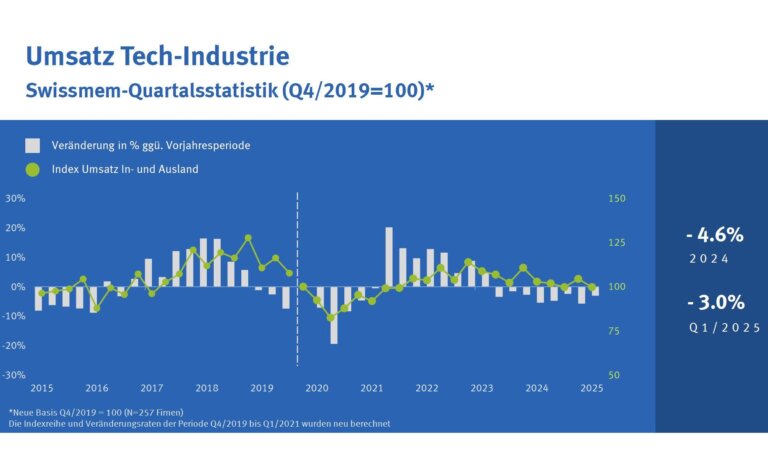 Umsatz Tech-Industrie
Swissmem-Quartalsstatistik (Q4/2019=100)*

Veränderung in % ggü. Vorjahresperiode
Index Umsatz In- und Ausland

30%
20%
10%
0%
-10%
-20%
-30%

150
125
100
75
50

2015 2016 2017 2018 2019 2020 2021 2022 2023 2024 2025

- 4.6%
2024

- 3.0%
Q1/2025

*Neue Basis Q4/2019 = 100 (N=257 Fimen)
Die Indexreihe und Veränderungsraten der Periode Q4/2019 bis Q1/2021 wurden neu berechnet